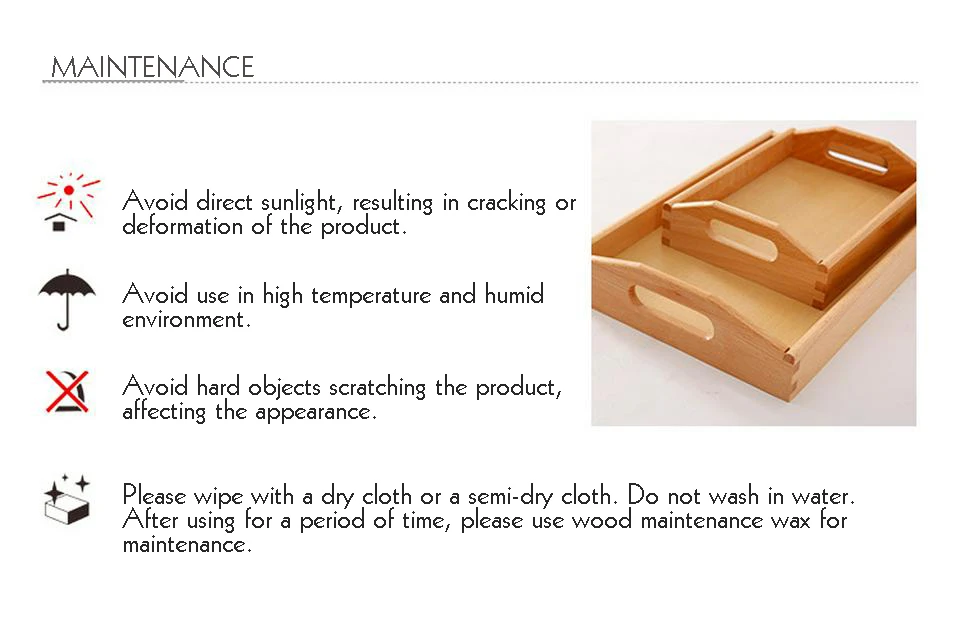 MAINTENANCE

Avoid direct sunlight, resulting in cracking or deformation of the product.

Avoid use in high temperature and humid environment.

Avoid hard objects scratching the product, affecting the appearance.

Please wipe with a dry cloth or a semi-dry cloth. Do not wash in water. After using for a period of time, please use wood maintenance wax for maintenance.